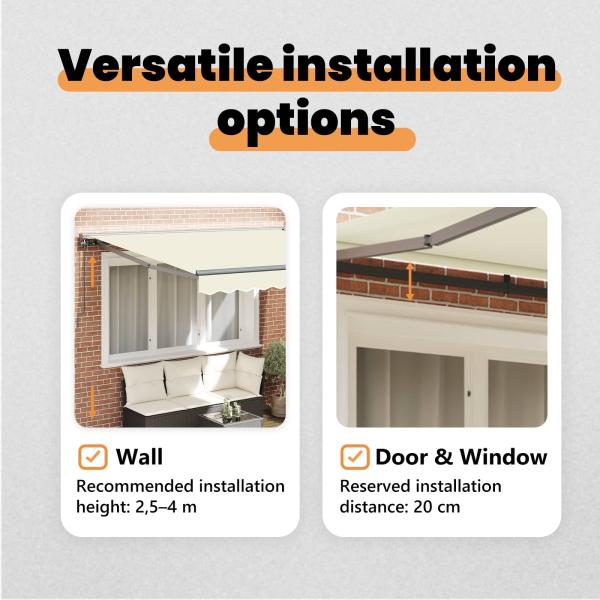 Versatile installation options

Wall
Recommended installation height: 2,5–4 m

Door & Window
Reserved installation distance: 20 cm